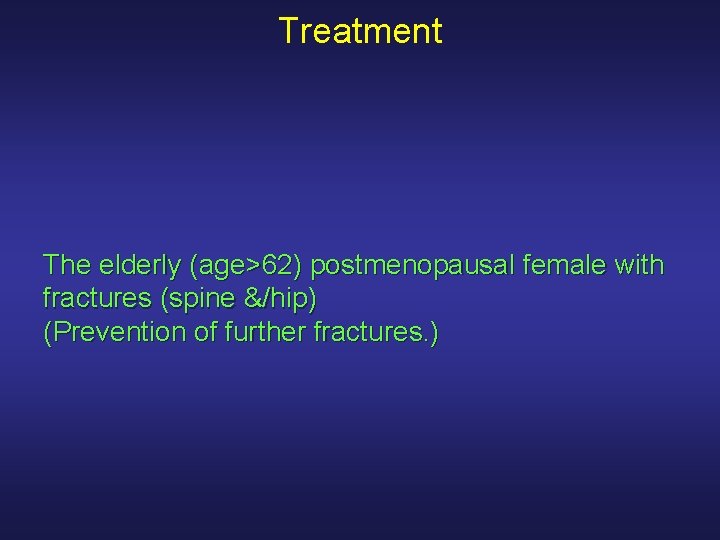 Treatment

The elderly (age>62) postmenopausal female with fractures (spine &/hip)
(Prevention of further fractures.)